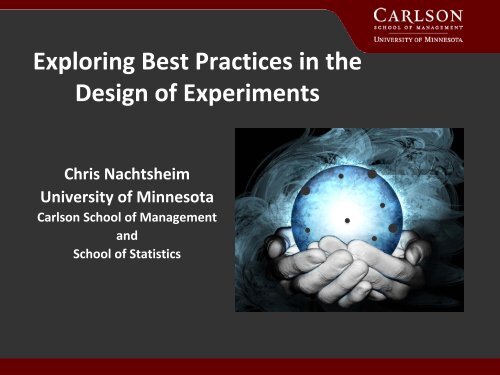 CARLSON
SCHOOL OF MANAGEMENT
UNIVERSITY OF MINNESOTA

Exploring Best Practices in the Design of Experiments

Chris Nachtsheim
University of Minnesota
Carlson School of Management
and
School of Statistics